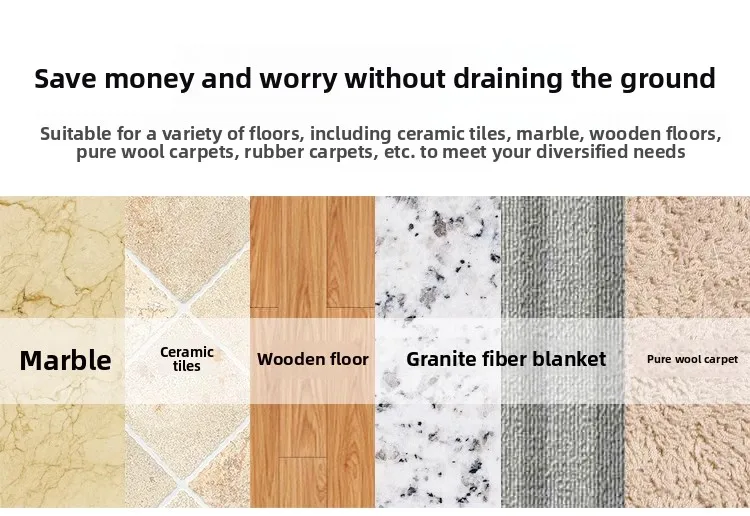 Save money and worry without draining the ground

Suitable for a variety of floors, including ceramic tiles, marble, wooden floors, pure wool carpets, rubber carpets, etc. to meet your diversified needs

Marble

Ceramic tiles

Wooden floor

Granite fiber blanket

Pure wool carpet